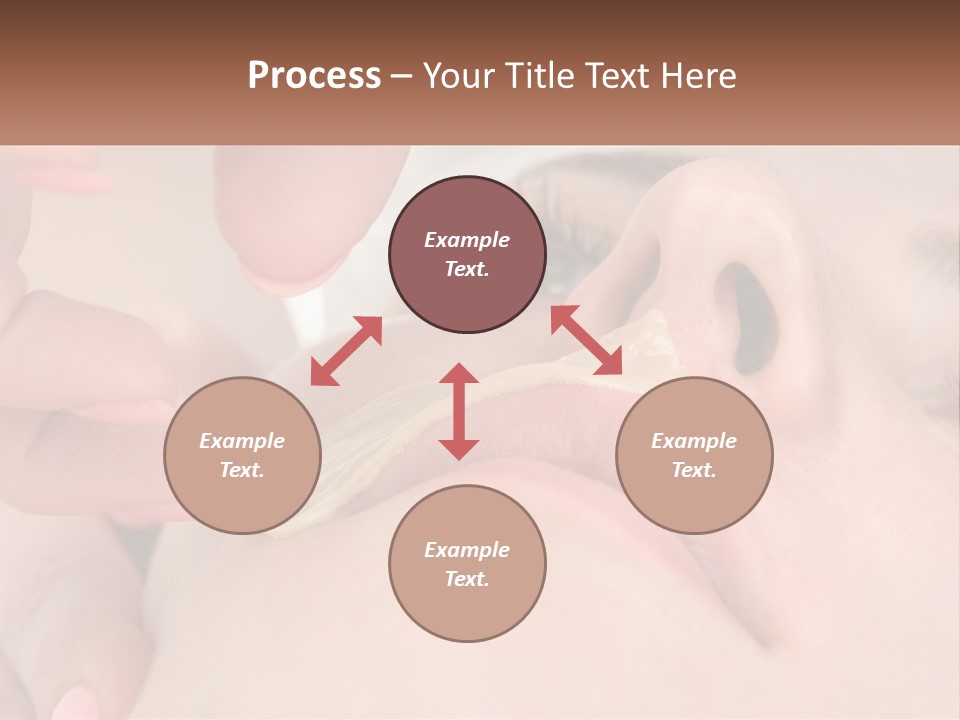 Process – Your Title Text Here

Example Text.

Example Text.

Example Text.

Example Text.